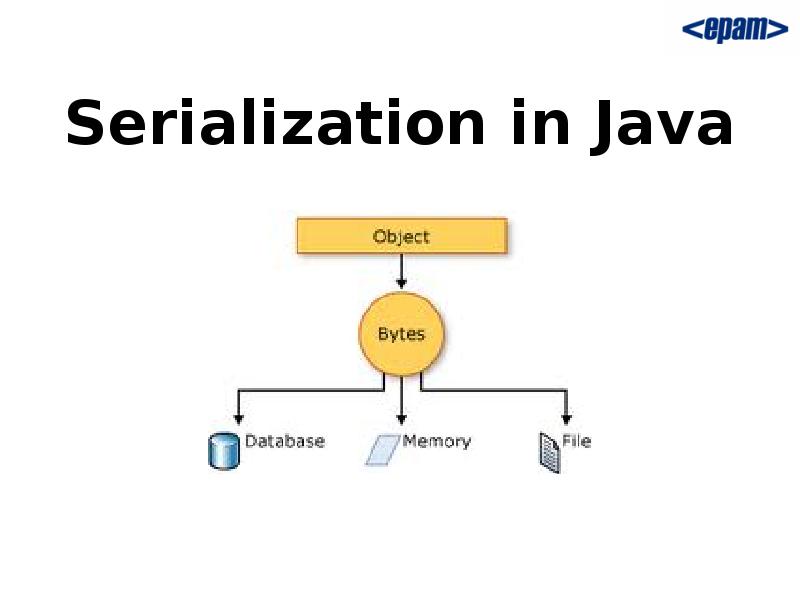 <epam>

Serialization in Java

Object

Bytes

Database

Memory

File